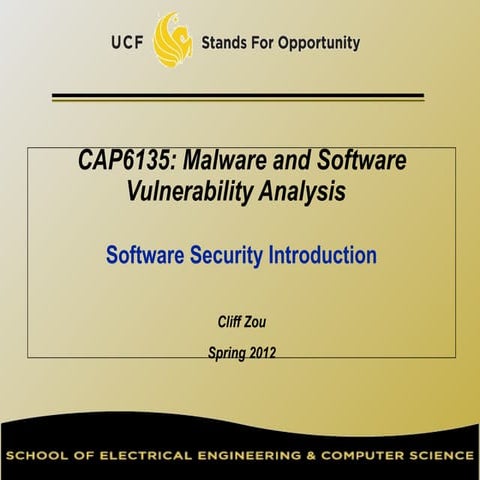 UCF Stands For Opportunity

CAP6135: Malware and Software Vulnerability Analysis

Software Security Introduction

Cliff Zou

Spring 2012

SCHOOL OF ELECTRICAL ENGINEERING & COMPUTER SCIENCE